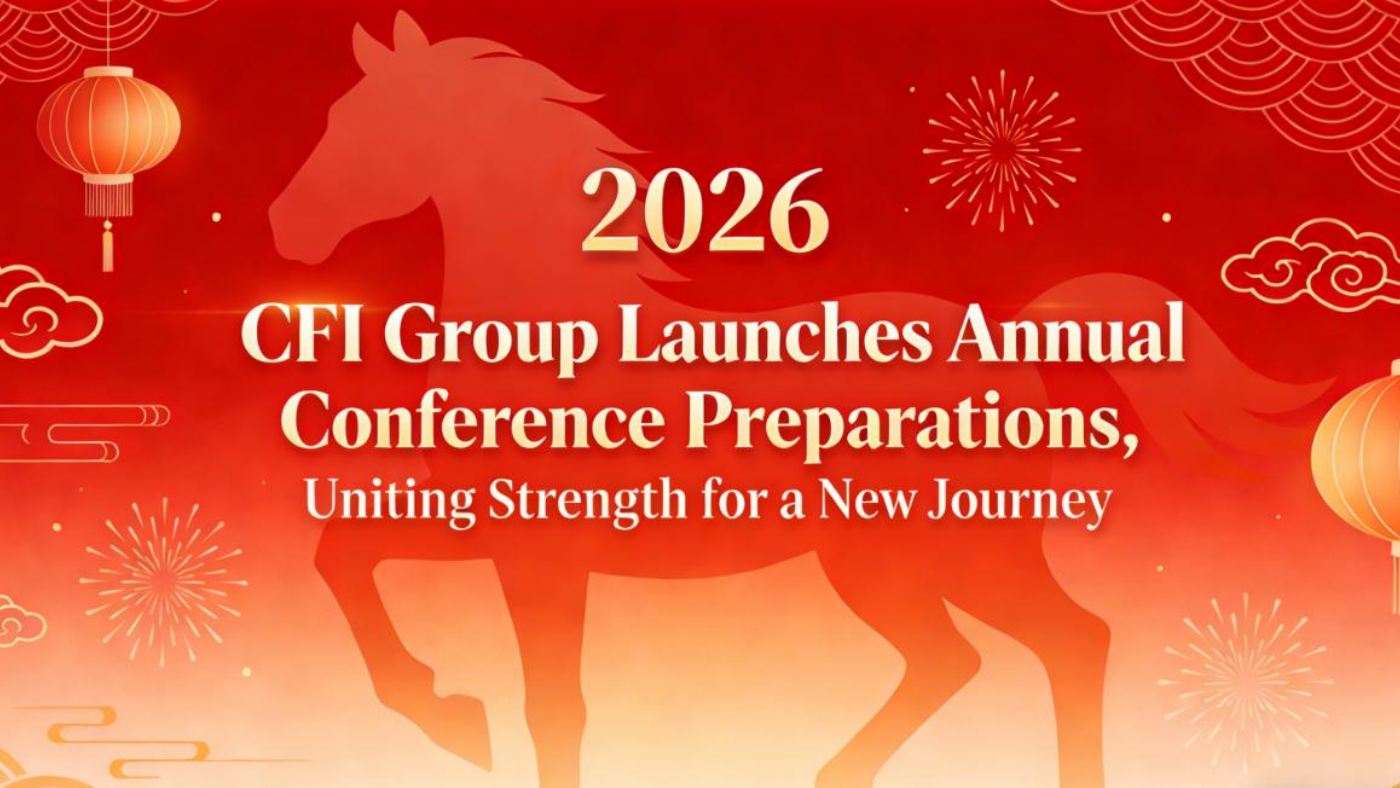 2026

CFI Group Launches Annual Conference Preparations,

Uniting Strength for a New Journey